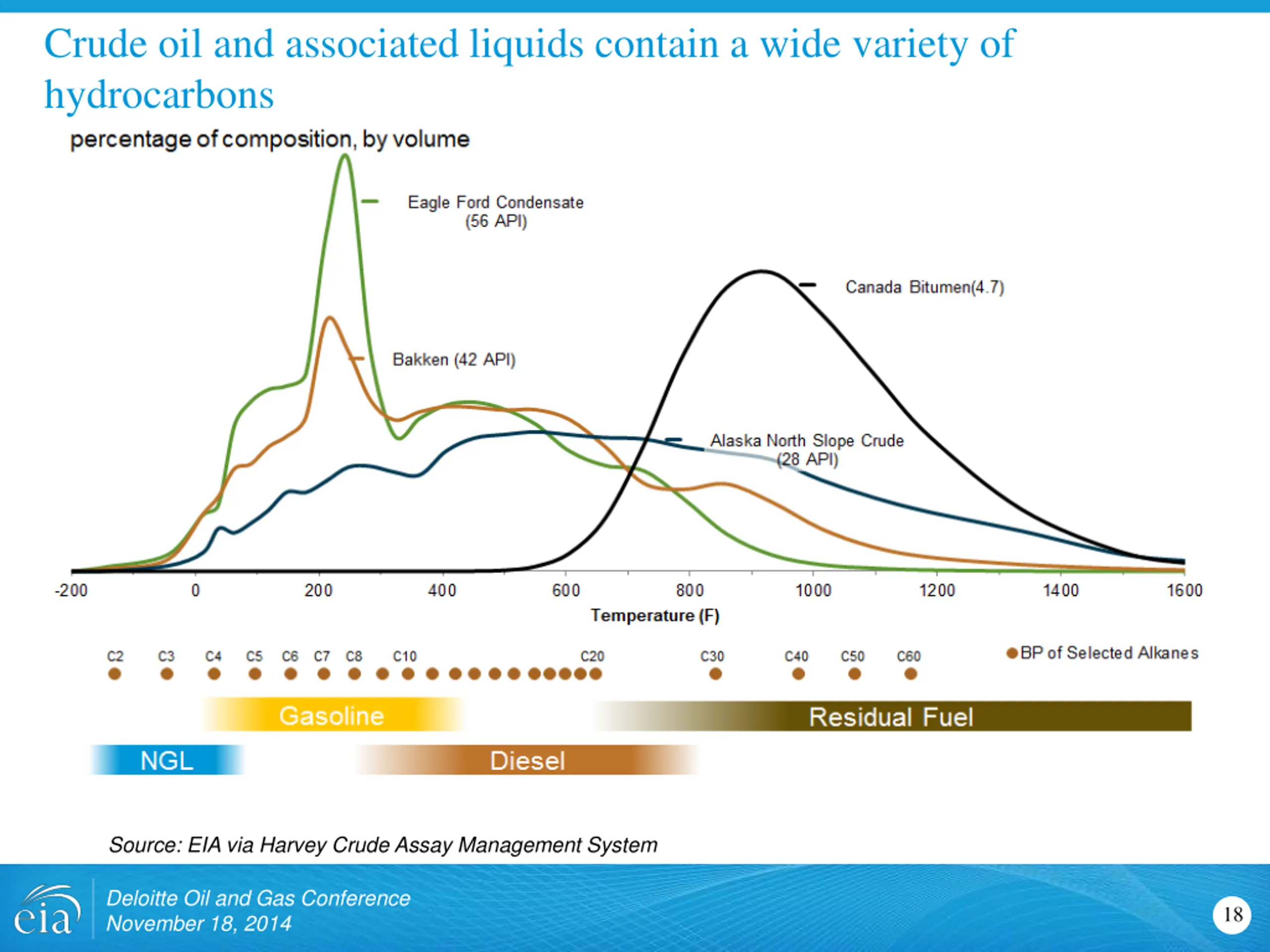 Crude oil and associated liquids contain a wide variety of hydrocarbons

percentage of composition, by volume

Eagle Ford Condensate (56 API)

Canada Bitumen(4.7)

Bakken (42 API)

Alaska North Slope Crude (28 API)

-200 0 200 400 600 800 1000 1200 1400 1600

Temperature (F)

C2 C3 C4 C5 C6 C7 C8 C10 C20 C30 C40 C50 C60

BP of Selected Alkanes

Gasoline

Residual Fuel

NGL

Diesel

Source: EIA via Harvey Crude Assay Management System

eia

Deloitte Oil and Gas Conference
November 18, 2014

18